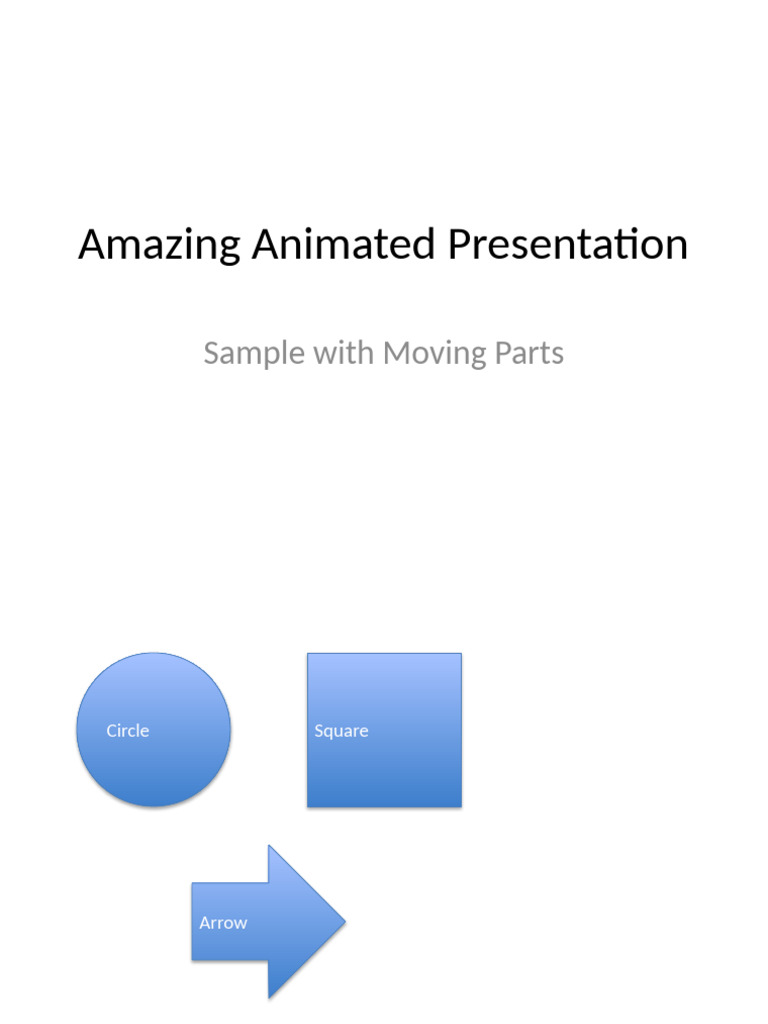 Amazing Animated Presentation

Sample with Moving Parts

Circle

Square

Arrow